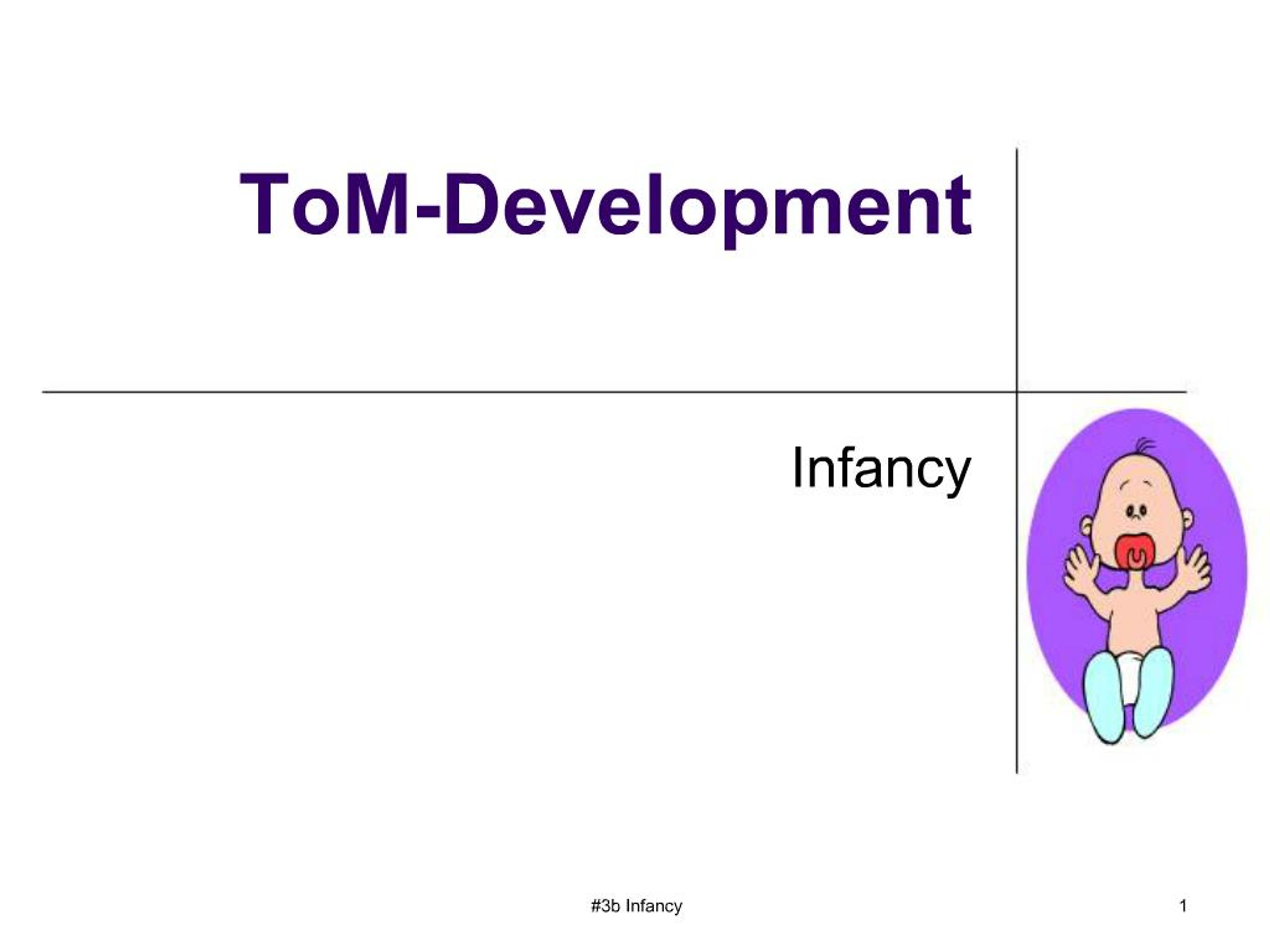 ToM-Development

Infancy

#3b Infancy

1